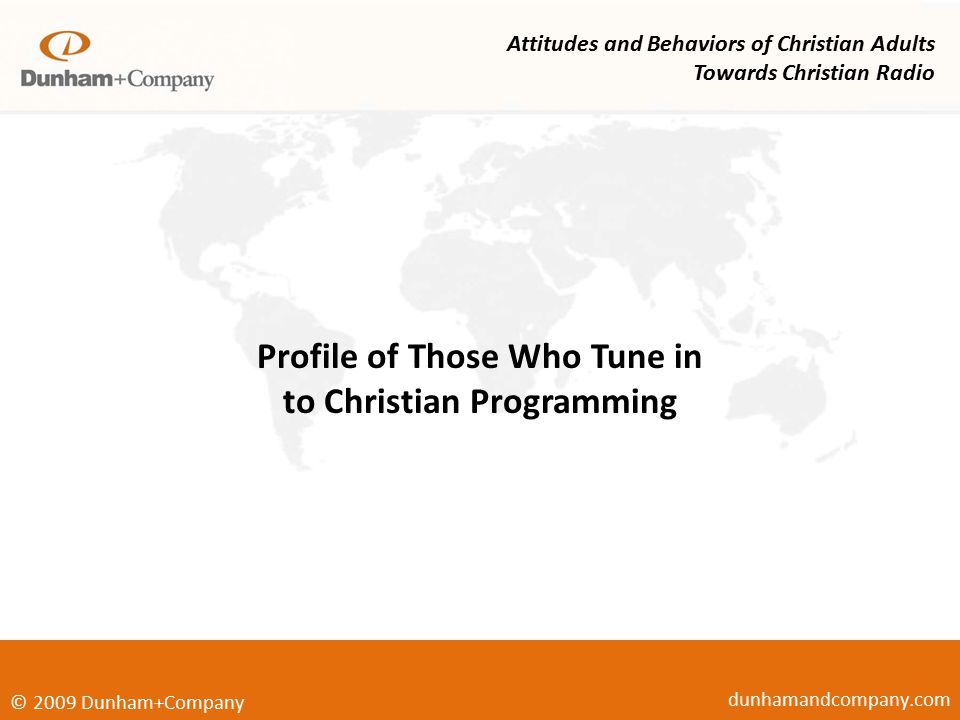 Dunham+Company

Attitudes and Behaviors of Christian Adults Towards Christian Radio

Profile of Those Who Tune in to Christian Programming

© 2009 Dunham+Company

dunhamandcompany.com